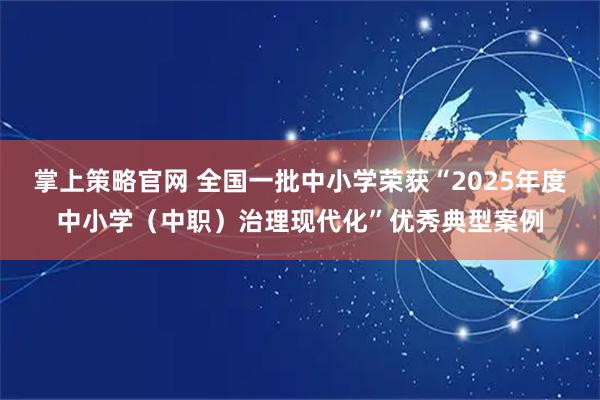 掌上策略官网 全国一批中小学荣获“2025年度中小学（中职）治理现代化”优秀典型案例